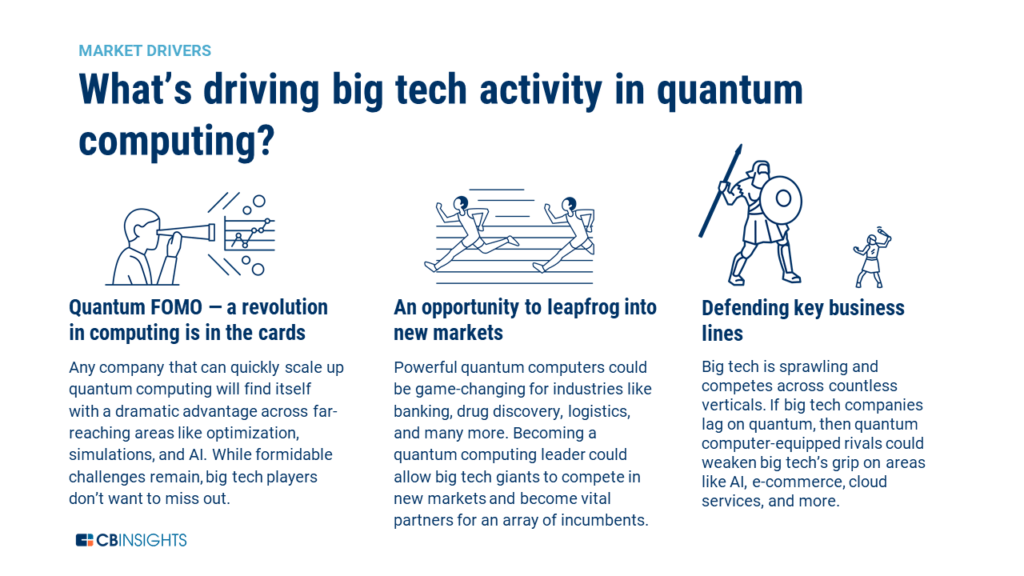 MARKET DRIVERS

What's driving big tech activity in quantum computing?

Quantum FOMO — a revolution in computing is in the cards

Any company that can quickly scale up quantum computing will find itself with a dramatic advantage across far-reaching areas like optimization, simulations, and AI. While formidable challenges remain, big tech players don't want to miss out.

An opportunity to leapfrog into new markets

Powerful quantum computers could be game-changing for industries like banking, drug discovery, logistics, and many more. Becoming a quantum computing leader could allow big tech giants to compete in new markets and become vital partners for an array of incumbents.

Defending key business lines

Big tech is sprawling and competes across countless verticals. If big tech companies lag on quantum, then quantum computer-equipped rivals could weaken big tech's grip on areas like AI, e-commerce, cloud services, and more.

CBINSIGHTS